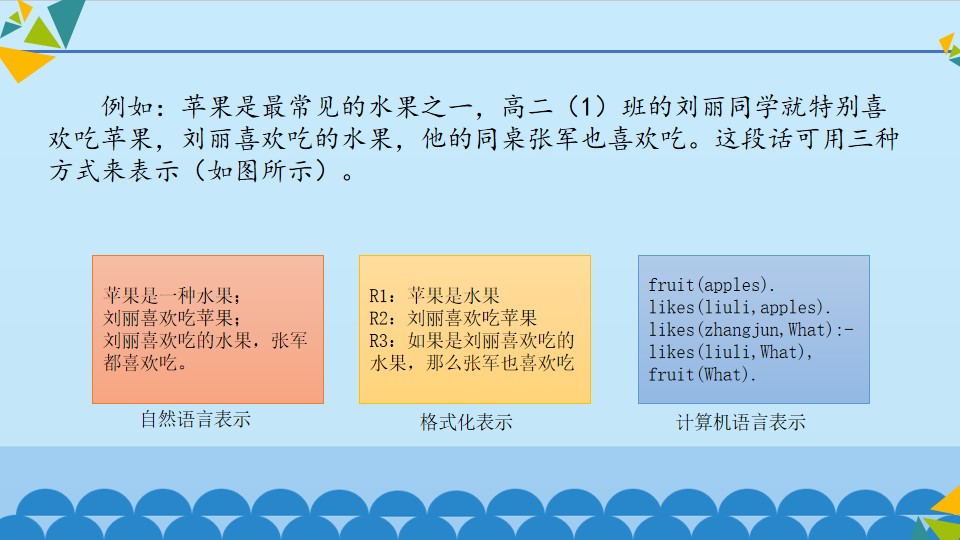 例如：苹果是最常见的水果之一，高二（1）班的刘丽同学就特别喜欢吃苹果，刘丽喜欢吃的水果，他的同桌张军也喜欢吃。这段话可用三种方式来表示（如图所示）。

苹果是一种水果；
刘丽喜欢吃苹果；
刘丽喜欢吃的水果，张军都喜欢吃。

自然语言表示

R1：苹果是水果
R2：刘丽喜欢吃苹果
R3：如果是刘丽喜欢吃的水果，那么张军也喜欢吃

格式化表示

fruit(apples).
likes(liuli,apples).
likes(zhangjun,What):-
likes(liuli,What),
fruit(What).

计算机语言表示